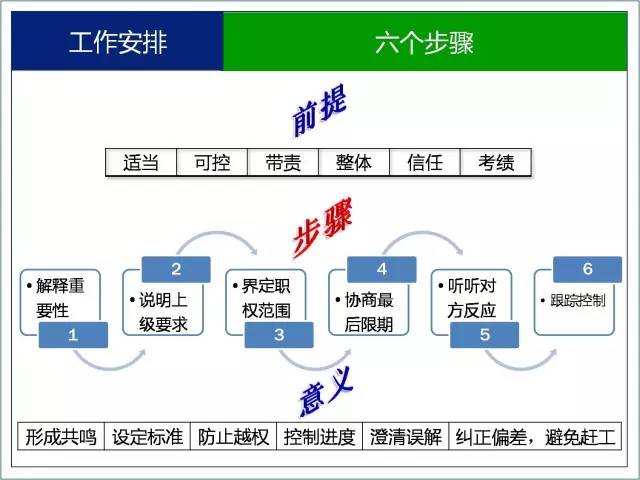 工作安排

六个步骤

前提

| 适当 | 可控 | 带责 | 整体 | 信任 | 考绩 |
|---|---|---|---|---|---|

步骤

• 解释重要性
1

2
• 说明上级要求

• 界定职权范围
3

4
• 协商最后限期

• 听听对方反应
5

6
• 跟踪控制

意义

| 形成共鸣 | 设定标准 | 防止越权 | 控制进度 | 澄清误解 | 纠正偏差，避免赶工 |
|---|---|---|---|---|---|